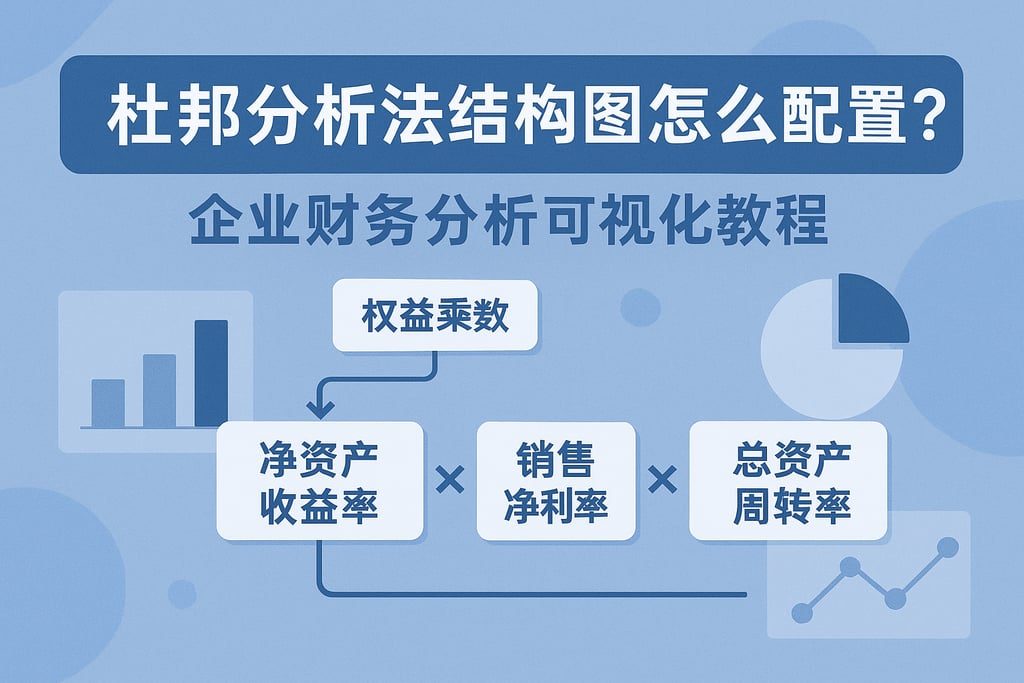 杜邦分析法结构图怎么配置？

企业财务分析可视化教程

权益乘数

净资产收益率

×

销售净利率

×

总资产周转率